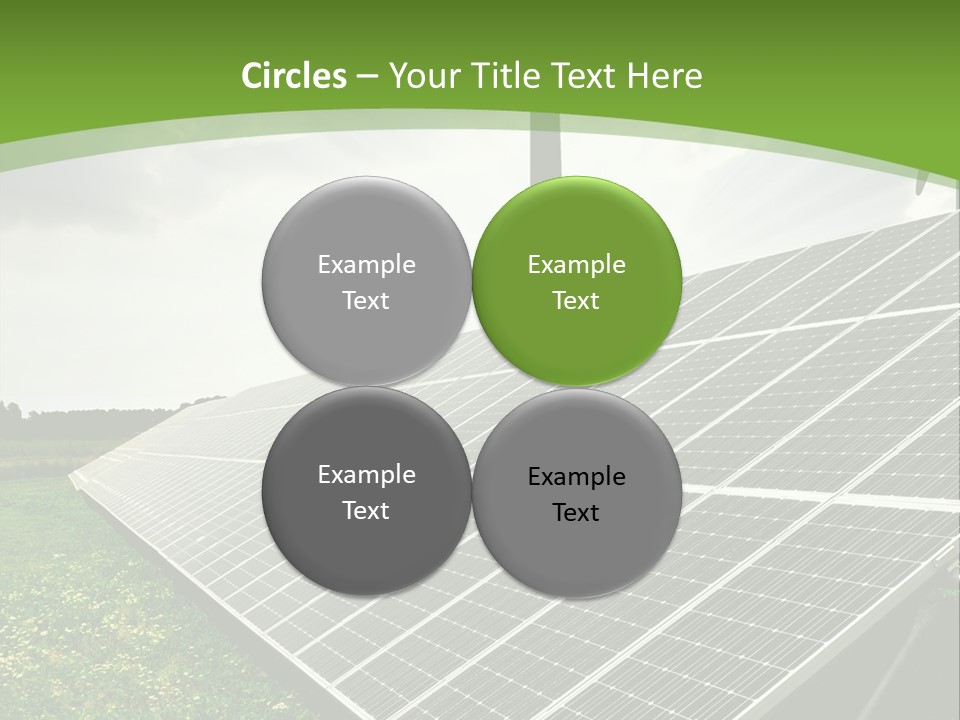 Circles – Your Title Text Here

Example Text

Example Text

Example Text

Example Text